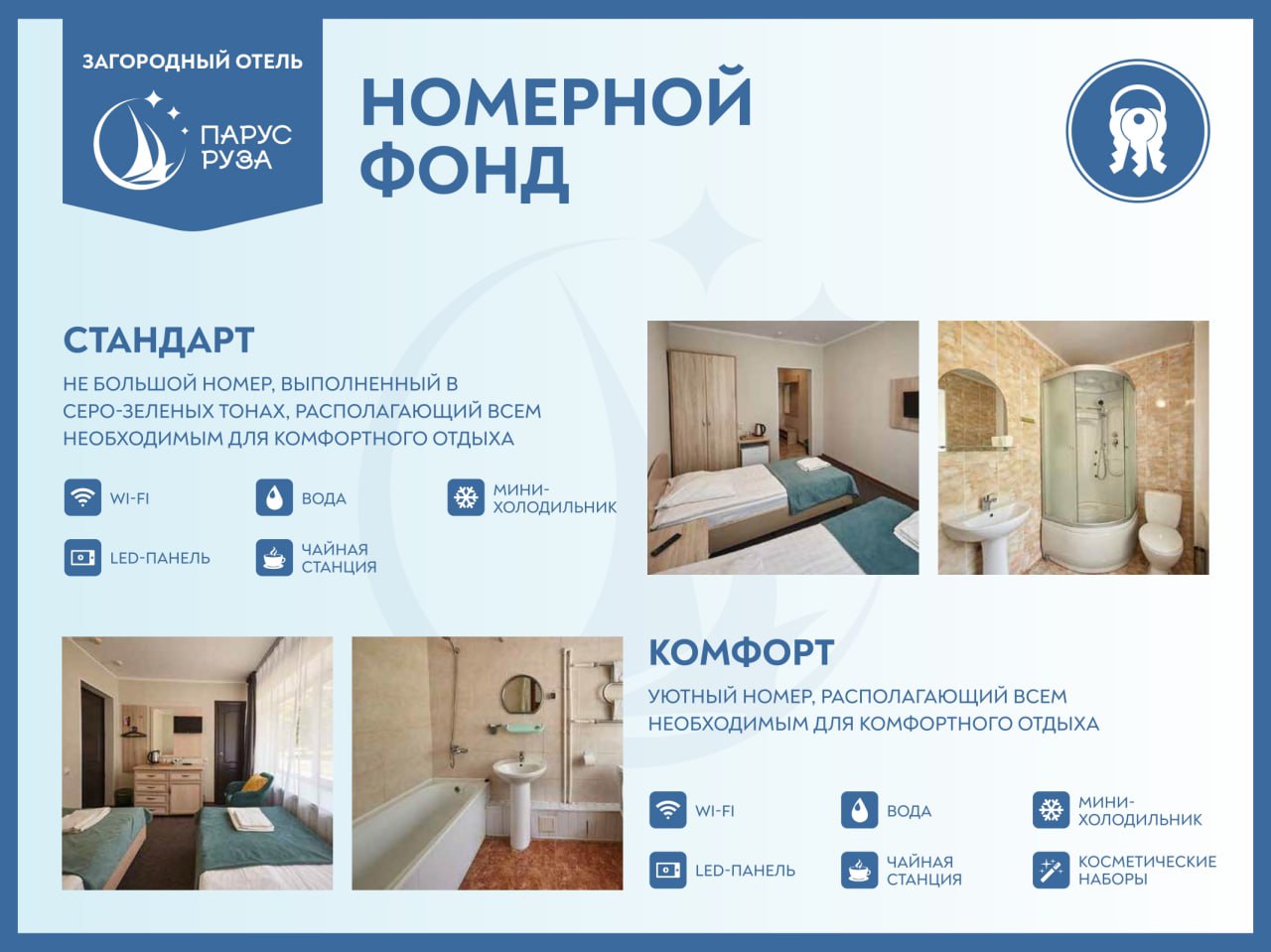 ЗАГОРОДНЫЙ ОТЕЛЬ

ПАРУС РУЗА

НОМЕРНОЙ ФОНД

СТАНДАРТ

НЕ БОЛЬШОЙ НОМЕР, ВЫПОЛНЕННЫЙ В СЕРО-ЗЕЛЕНЫХ ТОНАХ, РАСПОЛАГАЮЩИЙ ВСЕМ НЕОБХОДИМЫМ ДЛЯ КОМФОРТНОГО ОТДЫХА

WI-FI

ВОДА

МИНИ-ХОЛОДИЛЬНИК

LED-ПАНЕЛЬ

ЧАЙНАЯ СТАНЦИЯ

КОМФОРТ

УЮТНЫЙ НОМЕР, РАСПОЛАГАЮЩИЙ ВСЕМ НЕОБХОДИМЫМ ДЛЯ КОМФОРТНОГО ОТДЫХА

WI-FI

ВОДА

МИНИ-ХОЛОДИЛЬНИК

LED-ПАНЕЛЬ

ЧАЙНАЯ СТАНЦИЯ

КОСМЕТИЧЕСКИЕ НАБОРЫ